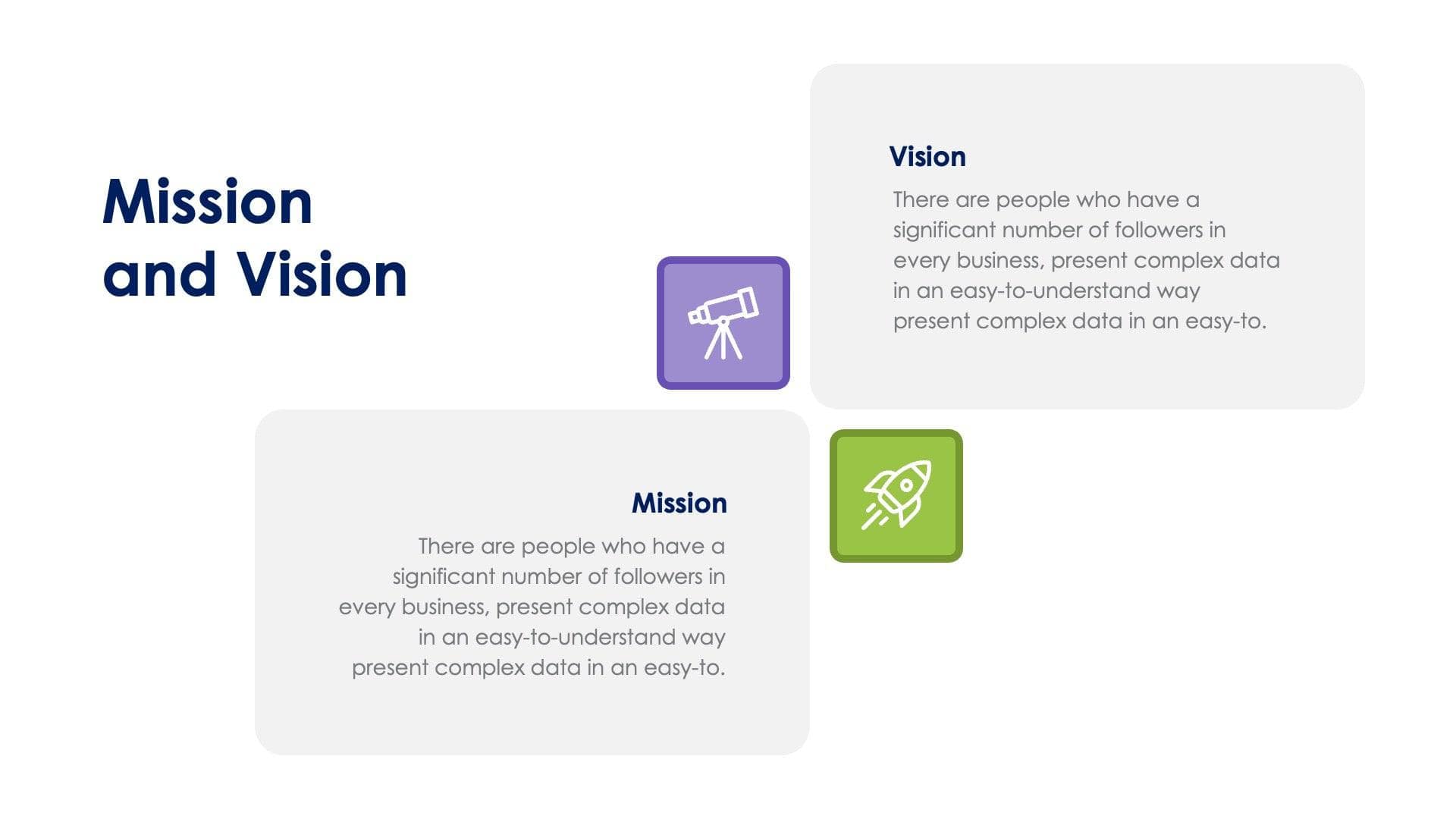 Mission and Vision

Vision

There are people who have a significant number of followers in every business, present complex data in an easy-to-understand way present complex data in an easy-to.

Mission

There are people who have a significant number of followers in every business, present complex data in an easy-to-understand way present complex data in an easy-to.